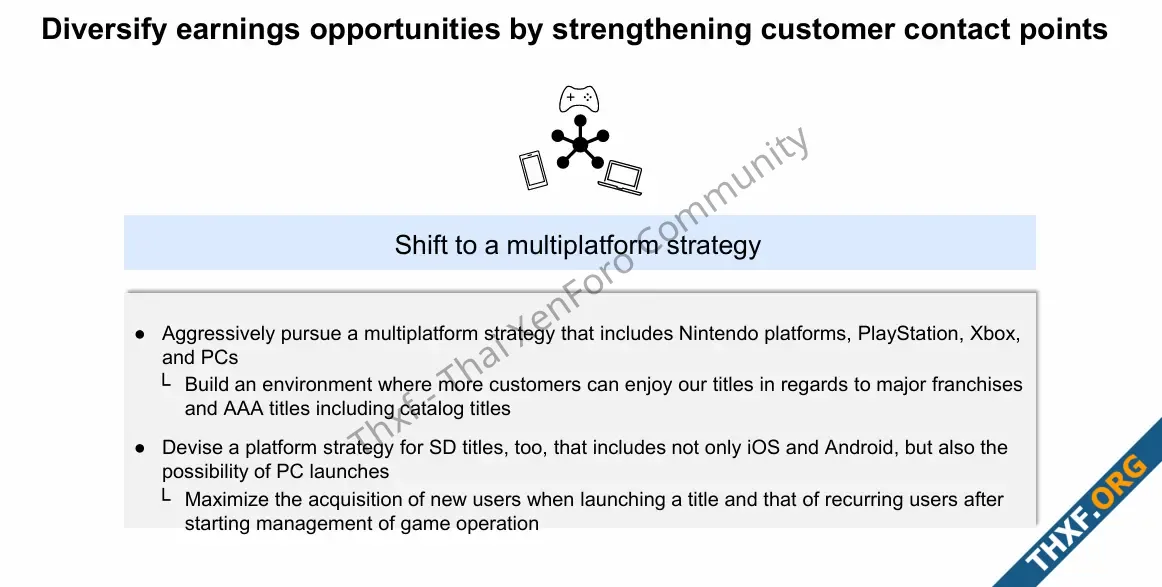 Diversify earnings opportunities by strengthening customer contact points

Shift to a multiplatform strategy

● Aggressively pursue a multiplatform strategy that includes Nintendo platforms, PlayStation, Xbox, and PCs

└ Build an environment where more customers can enjoy our titles in regards to major franchises and AAA titles including catalog titles

● Devise a platform strategy for SD titles, too, that includes not only iOS and Android, but also the possibility of PC launches

└ Maximize the acquisition of new users when launching a title and that of recurring users after starting management of game operation

Thxf - Thai XenForo Community

THXF.ORG